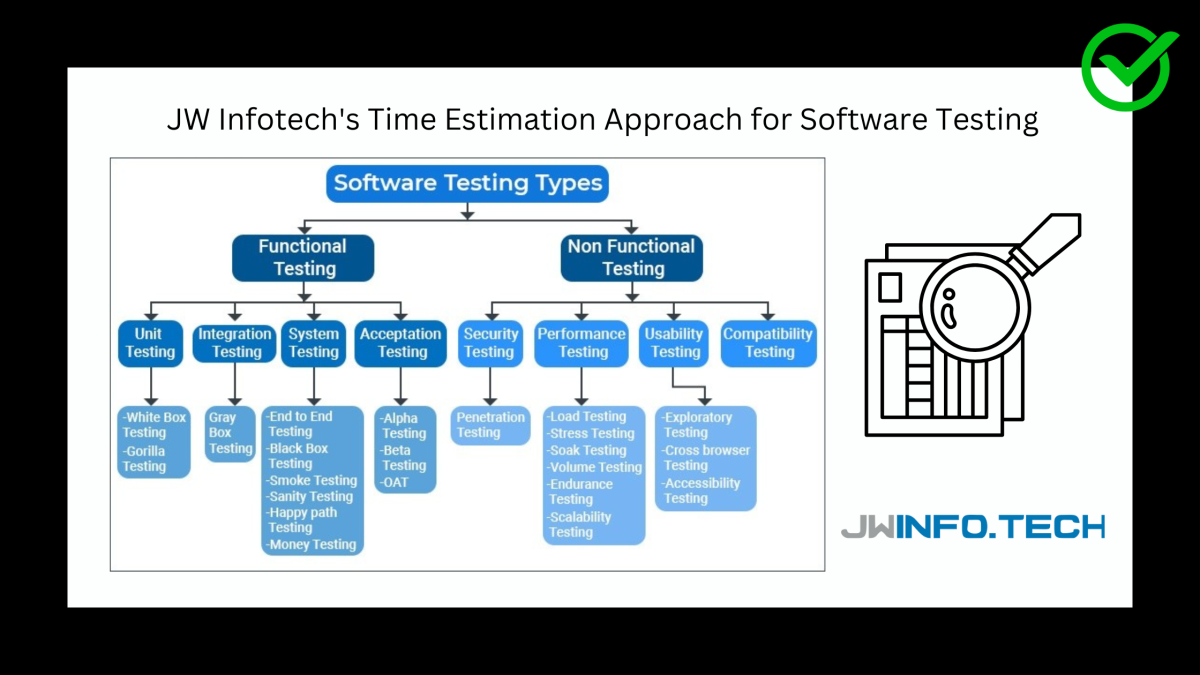 JW Infotech's Time Estimation Approach for Software Testing

Software Testing Types

Functional Testing

Non Functional Testing

Unit Testing

Integration Testing

System Testing

Acceptation Testing

Security Testing

Performance Testing

Usability Testing

Compatibility Testing

-White Box Testing
-Gorilla Testing

Gray Box Testing

-End to End Testing
-Black Box Testing
-Smoke Testing
-Sanity Testing
-Happy path Testing
-Money Testing

-Alpha Testing
-Beta Testing
-OAT

Penetration Testing

-Load Testing
-Stress Testing
-Soak Testing
-Volume Testing
-Endurance Testing
-Scalability Testing

-Exploratory Testing
-Cross browser Testing
-Accessibility Testing

JWINFO.TECH